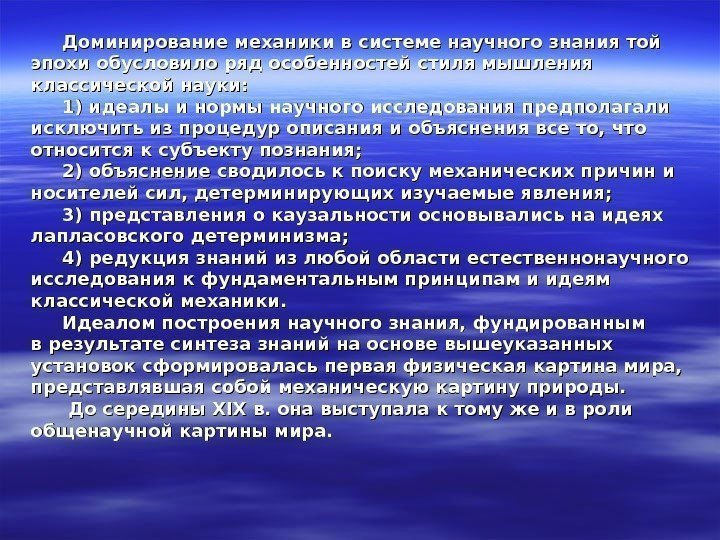 Доминирование механики в системе научного знания той эпохи обусловило ряд особенностей стиля мышления классической науки:

1) идеалы и нормы научного исследования предполагали исключить из процедур описания и объяснения все то, что относится к субъекту познания;

2) объяснение сводилось к поиску механических причин и носителей сил, детерминирующих изучаемые явления;

3) представления о каузальности основывались на идеях лапласовского детерминизма;

4) редукция знаний из любой области естественнонаучного исследования к фундаментальным принципам и идеям классической механики.

Идеалом построения научного знания, фундированным в результате синтеза знаний на основе вышеуказанных установок сформировалась первая физическая картина мира, представлявшая собой механическую картину природы.

До середины XIX в. она выступала к тому же и в роли общенаучной картины мира.